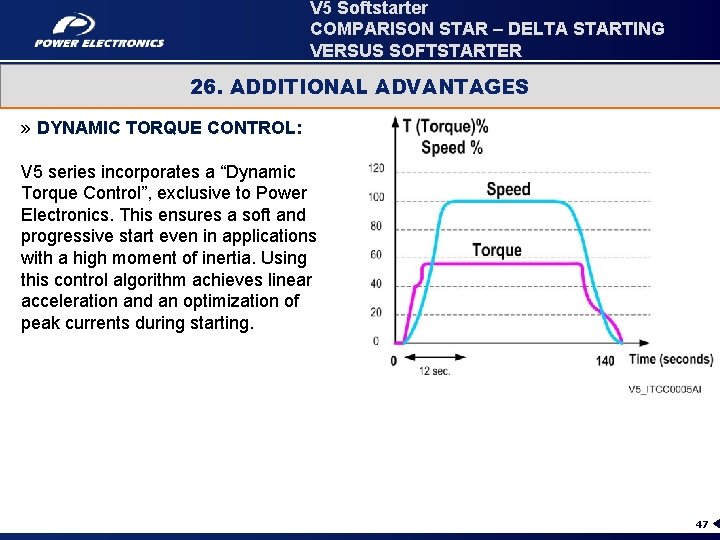 POWER ELECTRONICS

V5 Softstarter
COMPARISON STAR – DELTA STARTING VERSUS SOFTSTARTER

26. ADDITIONAL ADVANTAGES

» DYNAMIC TORQUE CONTROL:

V5 series incorporates a “Dynamic Torque Control”, exclusive to Power Electronics. This ensures a soft and progressive start even in applications with a high moment of inertia. Using this control algorithm achieves linear acceleration and an optimization of peak currents during starting.

T (Torque)%
Speed %
120
100
80
60
40
20
0
Speed
Torque
0
12 sec.
140
Time (seconds)
V5_ITCC0005AI

47